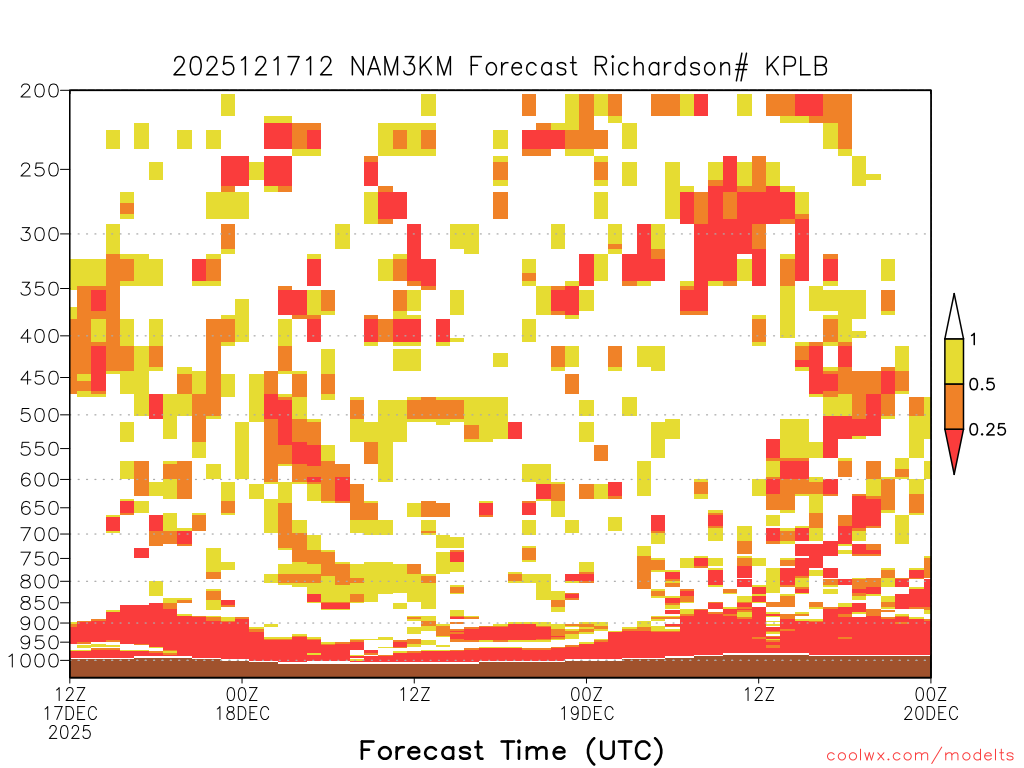 2025121712 NAM3KM Forecast Richardson# KPLB

200
250
300
350
400
450
500
550
600
650
700
750
800
850
900
950
1000

1
0.5
0.25

12Z
17DEC
2025
00Z
18DEC
12Z
00Z
19DEC
12Z
00Z
20DEC

Forecast Time (UTC)

coolwx.com/modelts